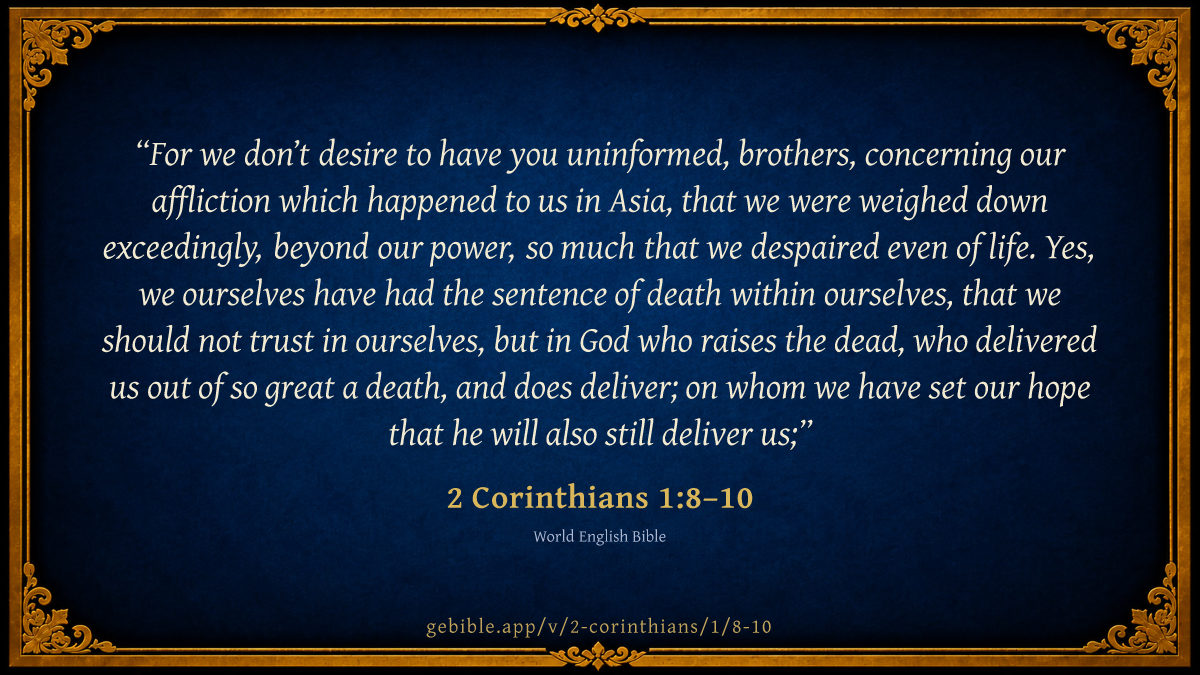 “For we don’t desire to have you uninformed, brothers, concerning our affliction which happened to us in Asia, that we were weighed down exceedingly, beyond our power, so much that we despaired even of life. Yes, we ourselves have had the sentence of death within ourselves, that we should not trust in ourselves, but in God who raises the dead, who delivered us out of so great a death, and does deliver; on whom we have set our hope that he will also still deliver us;”

2 Corinthians 1:8–10

World English Bible

gebible.app/v/2-corinthians/1/8-10